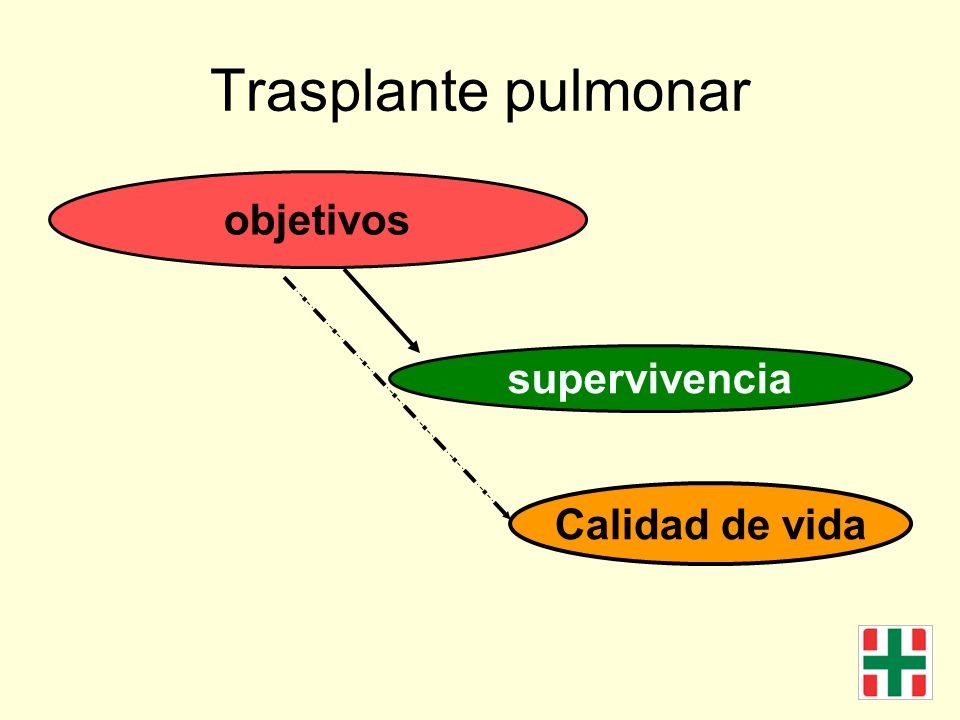 Trasplante pulmonar

objetivos

supervivencia

Calidad de vida